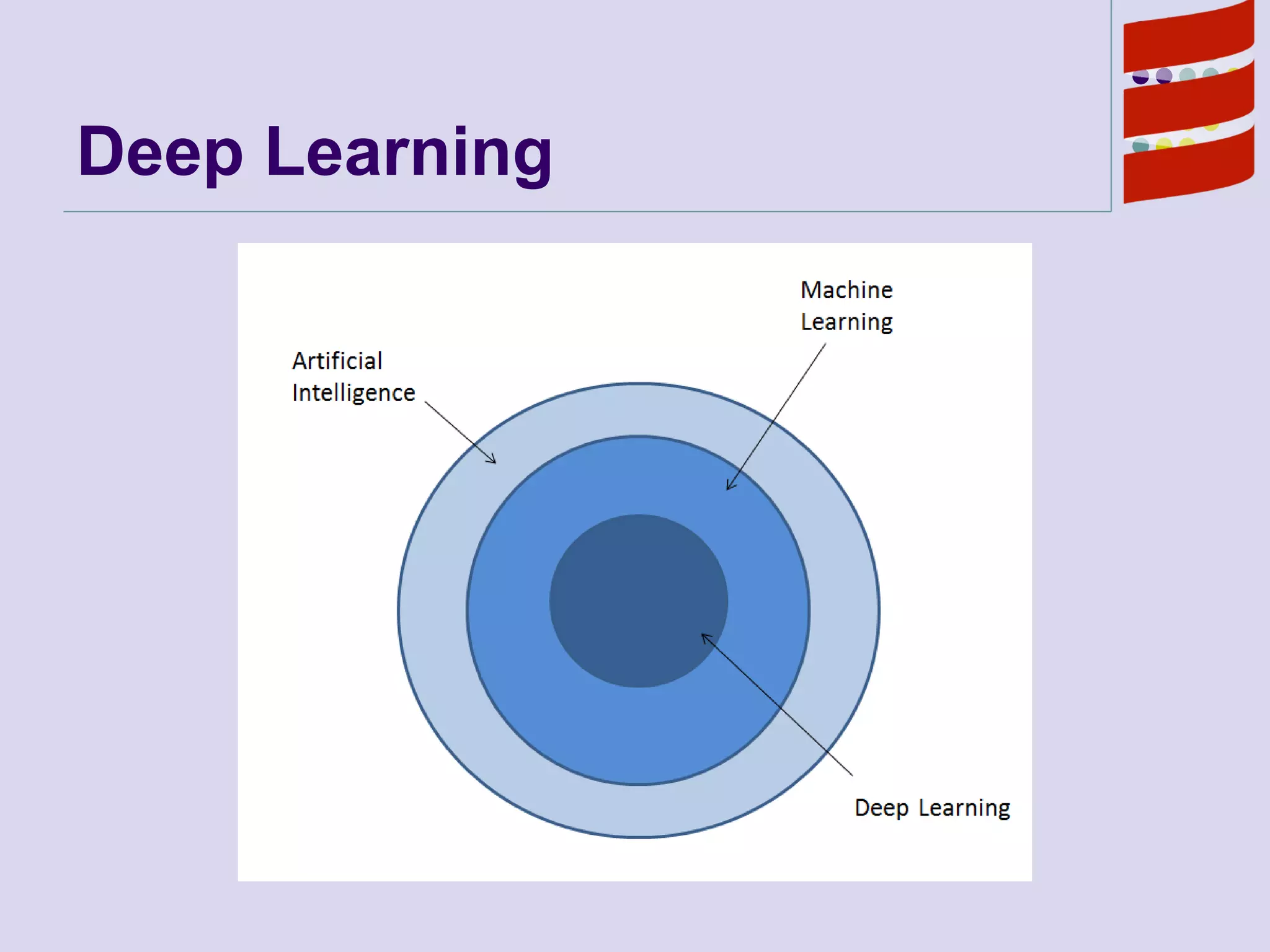 Deep Learning

Machine Learning

Artificial Intelligence

Deep Learning